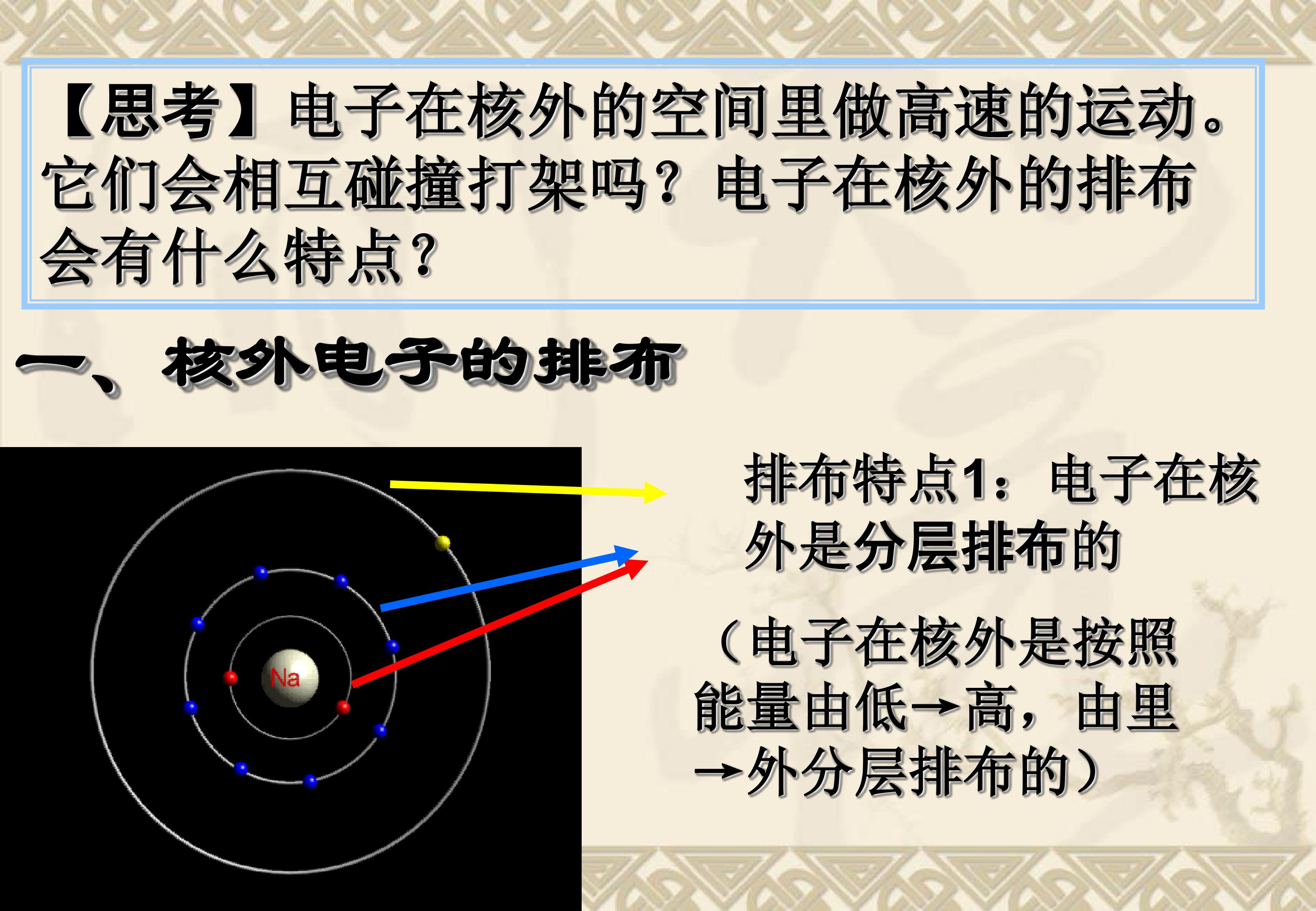 【思考】电子在核外的空间里做高速的运动。它们会相互碰撞打架吗？电子在核外的排布会有什么特点？

一、核外电子的排布

Na

排布特点1：电子在核外是分层排布的

（电子在核外是按照能量由低→高，由里→外分层排布的）